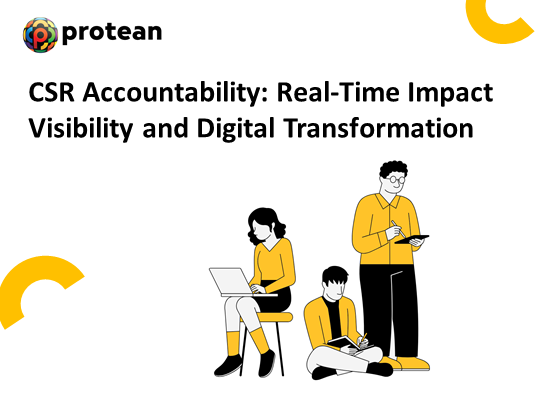 protean

CSR Accountability: Real-Time Impact Visibility and Digital Transformation